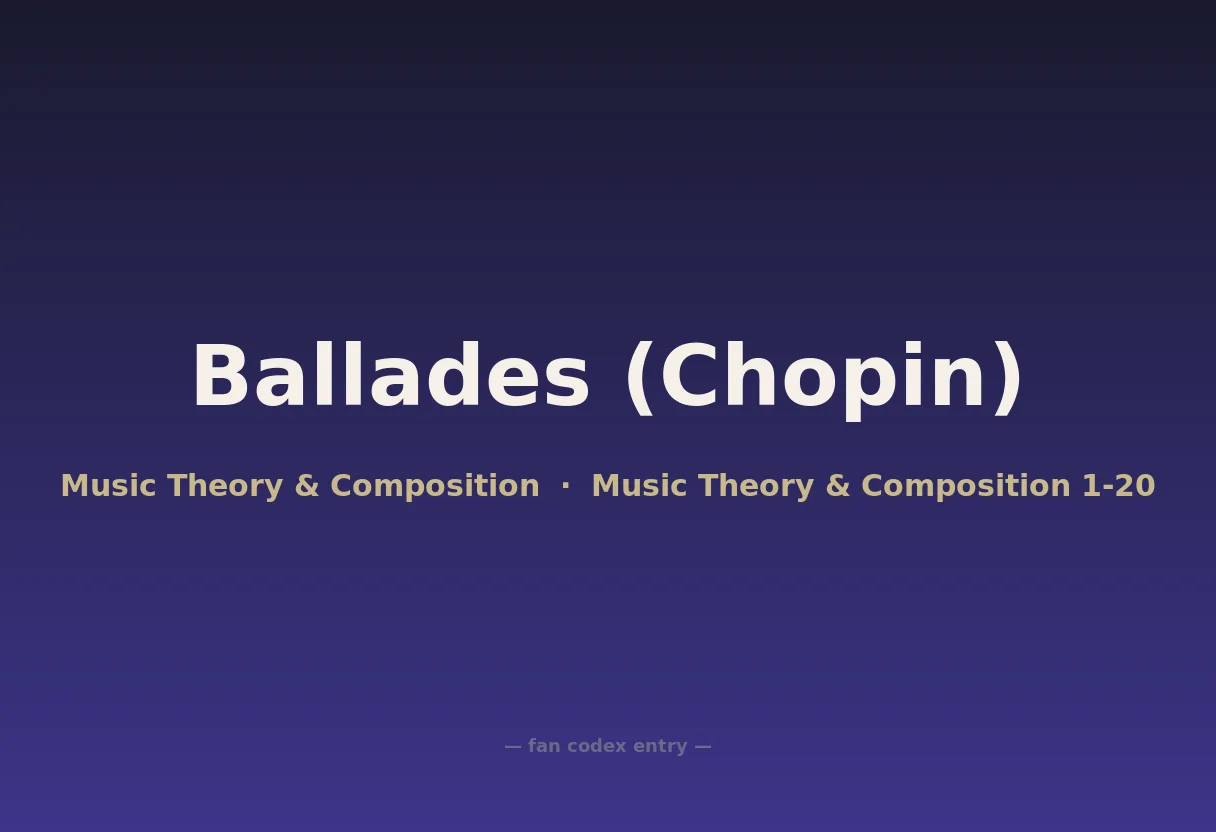 Ballades (Chopin)

Music Theory & Composition · Music Theory & Composition 1-20

— fan codex entry —